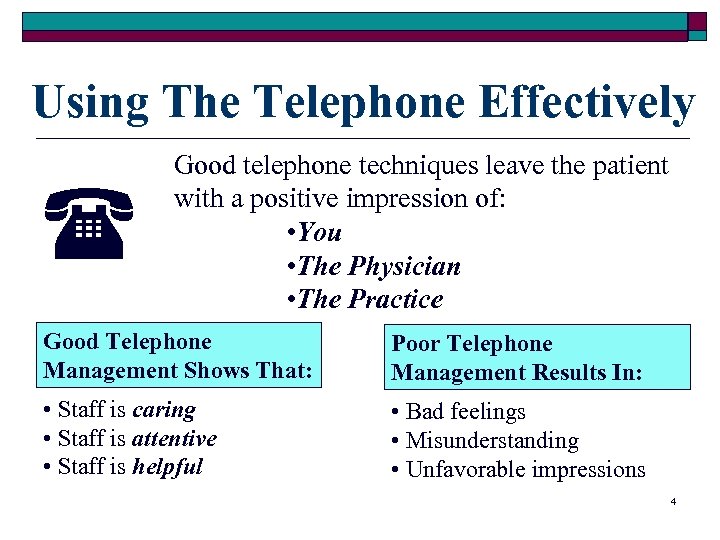 Using The Telephone Effectively

Good telephone techniques leave the patient with a positive impression of:

•You
•The Physician
•The Practice

Good Telephone Management Shows That:

• Staff is caring
• Staff is attentive
• Staff is helpful

Poor Telephone Management Results In:

• Bad feelings
• Misunderstanding
• Unfavorable impressions

4